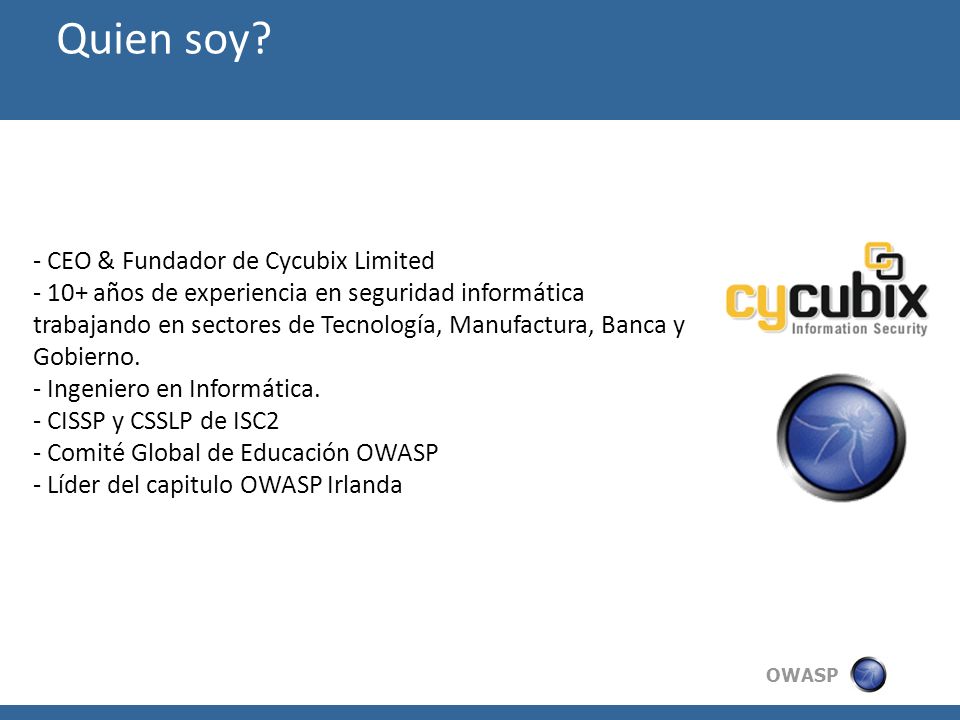 Quien soy?

- CEO & Fundador de Cycubix Limited
- 10+ años de experiencia en seguridad informática trabajando en sectores de Tecnología, Manufactura, Banca y Gobierno.
- Ingeniero en Informática.
- CISSP y CSSLP de ISC2
- Comité Global de Educación OWASP
- Líder del capitulo OWASP Irlanda

cycubix
Information Security

OWASP